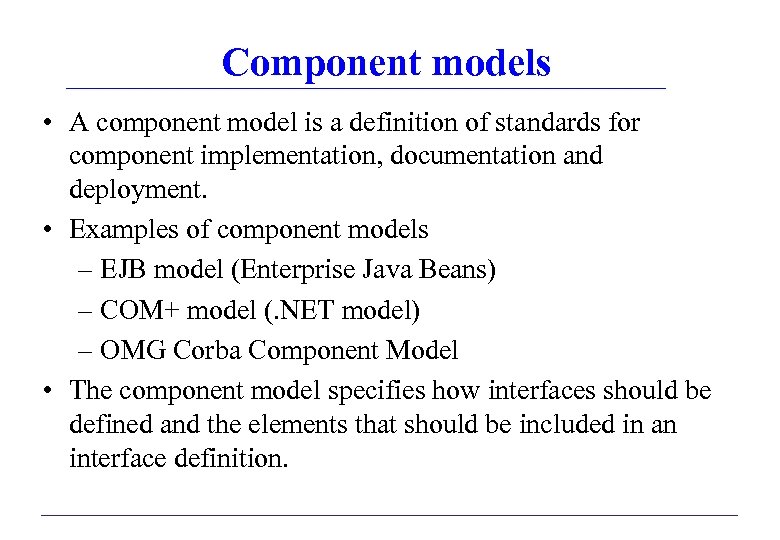 Component models

• A component model is a definition of standards for component implementation, documentation and deployment.

• Examples of component models

– EJB model (Enterprise Java Beans)

– COM+ model (.NET model)

– OMG Corba Component Model

• The component model specifies how interfaces should be defined and the elements that should be included in an interface definition.